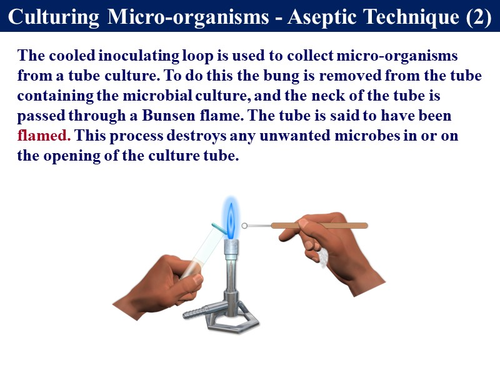 Culturing Micro-organisms - Aseptic Technique (2)

The cooled inoculating loop is used to collect micro-organisms from a tube culture. To do this the bung is removed from the tube containing the microbial culture, and the neck of the tube is passed through a Bunsen flame. The tube is said to have been flamed. This process destroys any unwanted microbes in or on the opening of the culture tube.